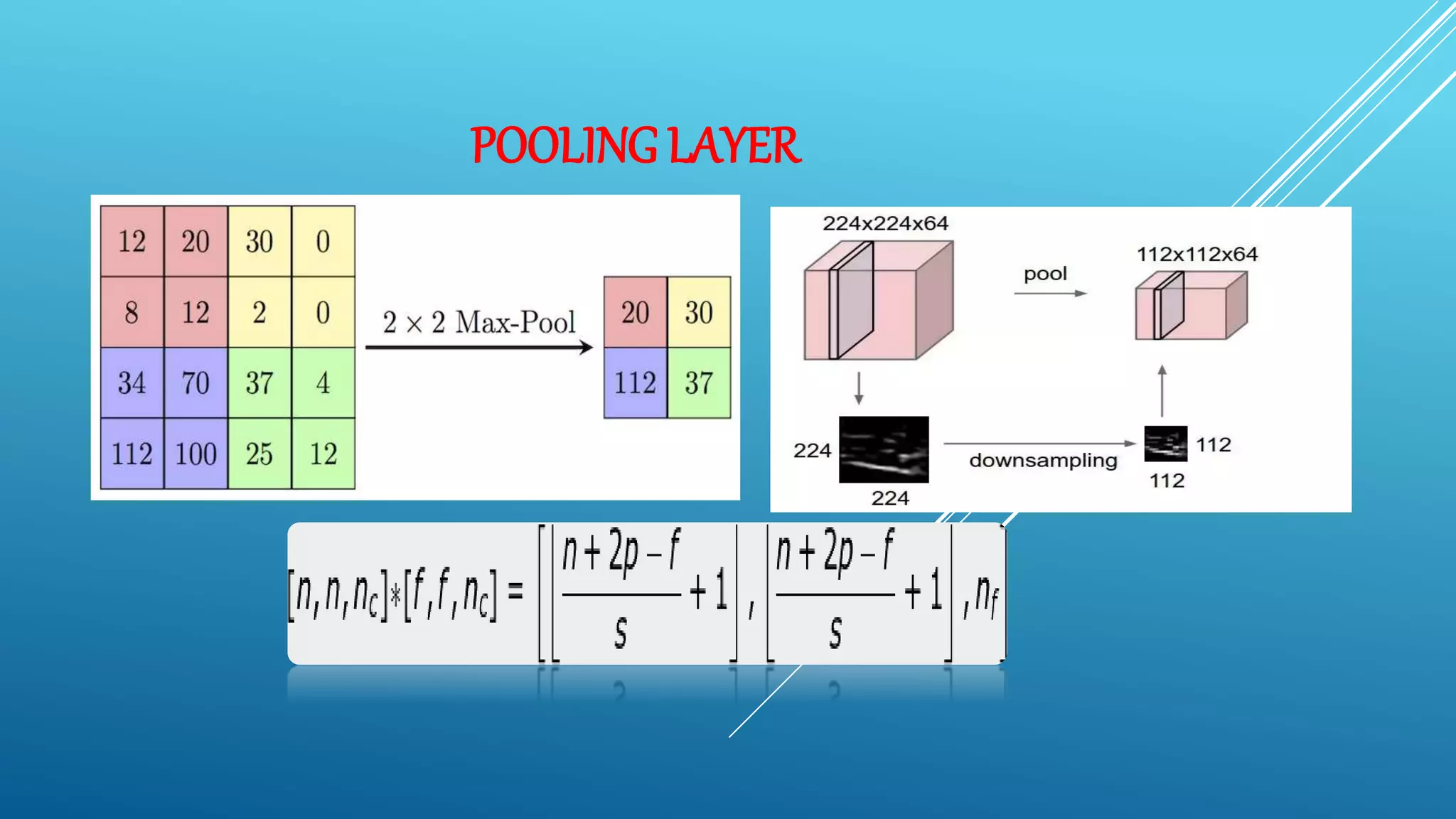 POOLING LAYER

| 12 | 20 | 30 | 0 |
|---|---|---|---|
| 8 | 12 | 2 | 0 |
| 34 | 70 | 37 | 4 |
| 112 | 100 | 25 | 12 |

$2 \times 2$ Max-Pool

| 20 | 30 |
|---|---|
| 112 | 37 |

224x224x64

pool

112x112x64

224

224

downsampling

112

112

$[n,n,n_c]*[f,f,n_c] = \left[\left\lfloor \frac{n+2p-f}{s}+1 \right\rfloor, \left\lfloor \frac{n+2p-f}{s}+1 \right\rfloor, n_f\right]$